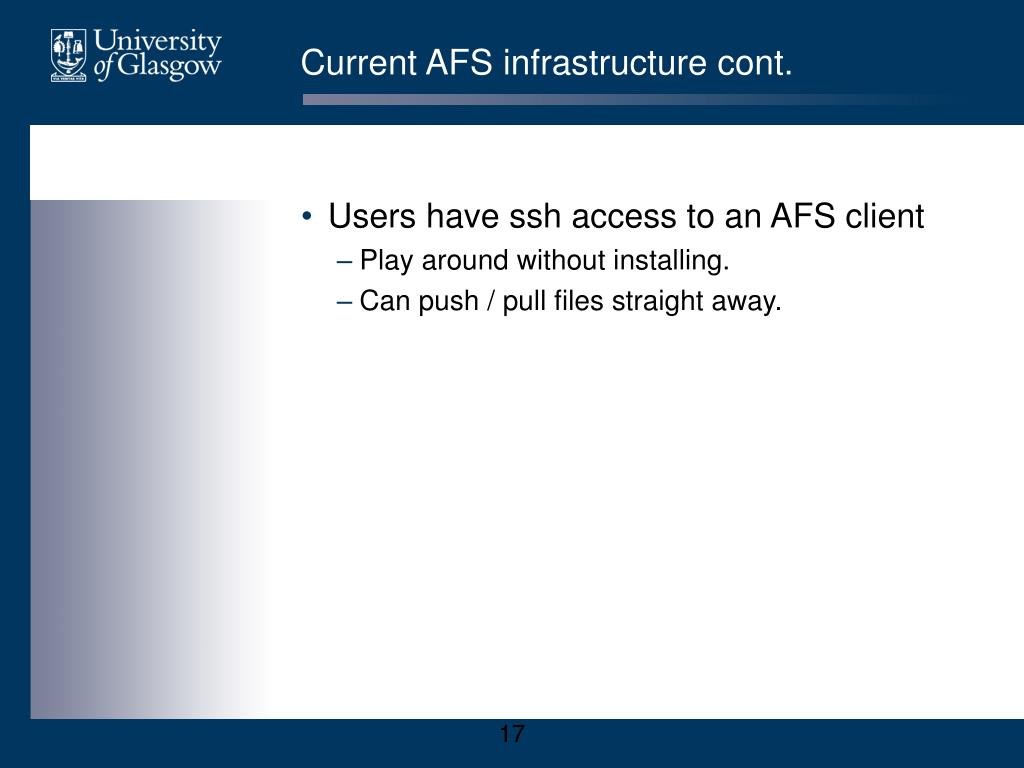 University of Glasgow

Current AFS infrastructure cont.

• Users have ssh access to an AFS client
– Play around without installing.
– Can push / pull files straight away.

17